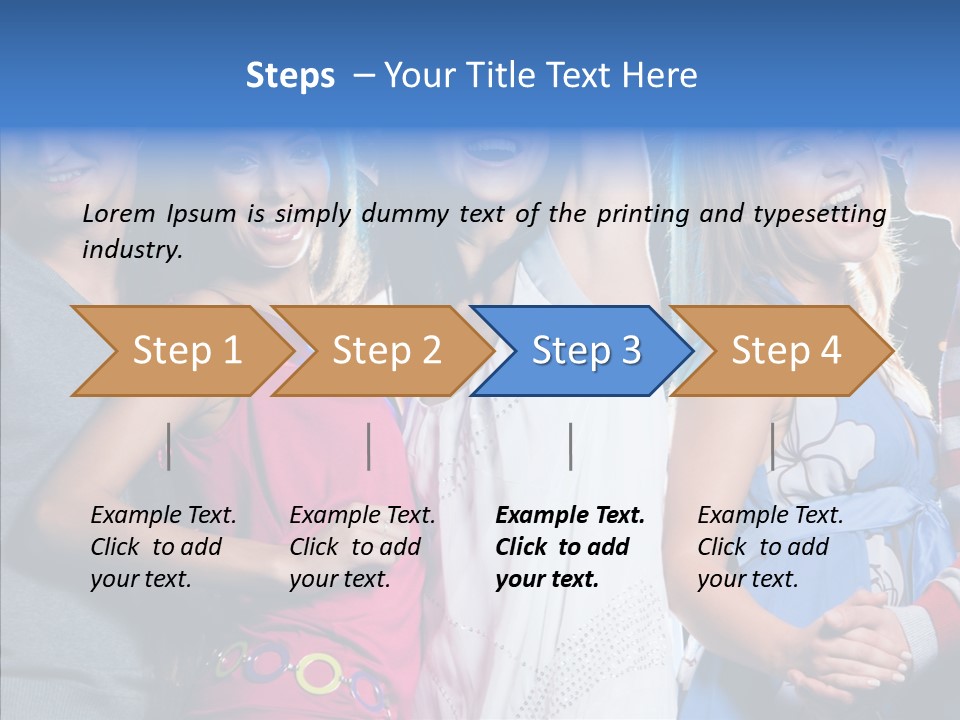 Steps – Your Title Text Here

Lorem Ipsum is simply dummy text of the printing and typesetting industry.

Step 1

Step 2

Step 3

Step 4

Example Text. Click to add your text.

Example Text. Click to add your text.

Example Text. Click to add your text.

Example Text. Click to add your text.